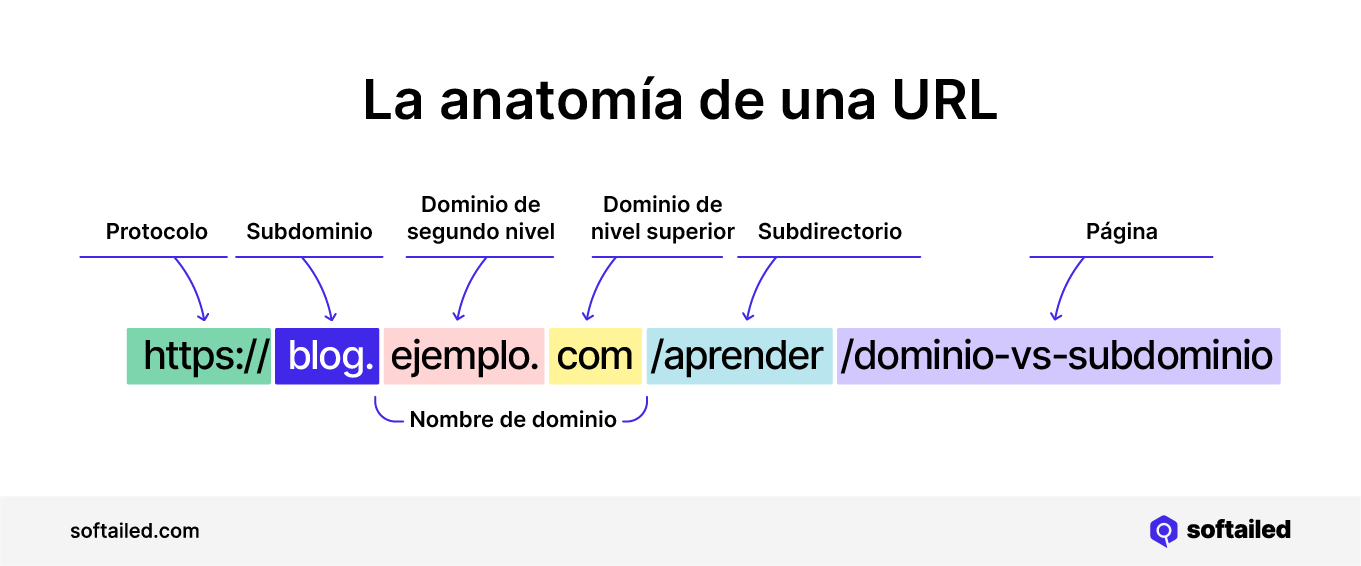 La anatomía de una URL

Protocolo

Subdominio

Dominio de segundo nivel

Dominio de nivel superior

Subdirectorio

Página

https:// blog. ejemplo. com /aprender /dominio-vs-subdominio

Nombre de dominio

softailed.com

softailed